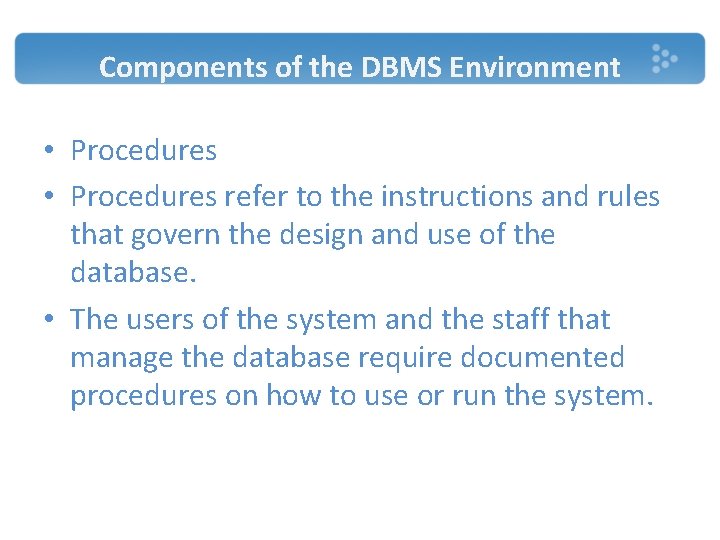 Components of the DBMS Environment

• Procedures
• Procedures refer to the instructions and rules that govern the design and use of the database.
• The users of the system and the staff that manage the database require documented procedures on how to use or run the system.